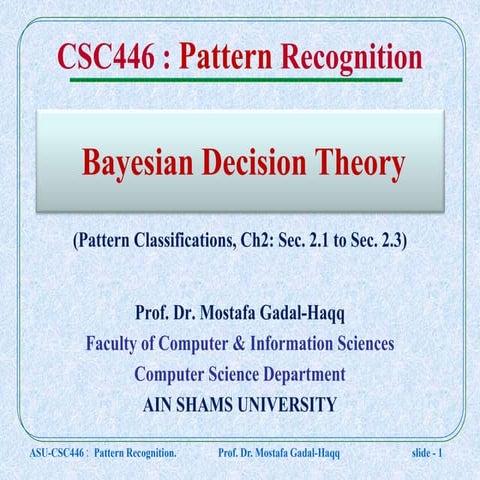 CSC446 : Pattern Recognition

Bayesian Decision Theory

(Pattern Classifications, Ch2: Sec. 2.1 to Sec. 2.3)

Prof. Dr. Mostafa Gadal-Haqq
Faculty of Computer & Information Sciences
Computer Science Department
AIN SHAMS UNIVERSITY

ASU-CSC446 : Pattern Recognition. Prof. Dr. Mostafa Gadal-Haqq slide - 1